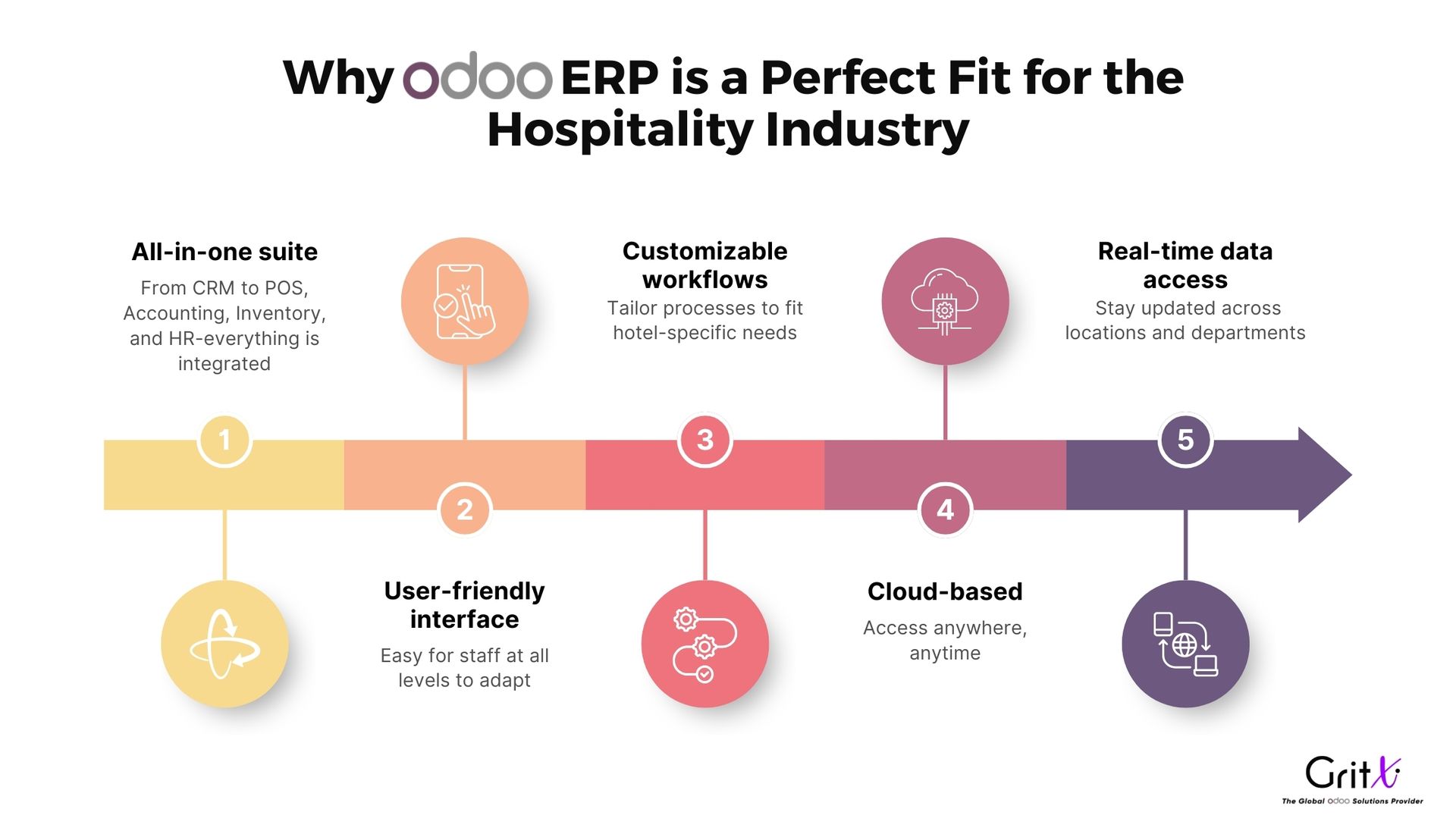 Why odoo ERP is a Perfect Fit for the Hospitality Industry

All-in-one suite
From CRM to POS, Accounting, Inventory, and HR-everything is integrated

1

2

User-friendly interface
Easy for staff at all levels to adapt

Customizable workflows
Tailor processes to fit hotel-specific needs

3

4

Cloud-based
Access anywhere, anytime

Real-time data access
Stay updated across locations and departments

5

GritXi
The Global odoo Solutions Provider